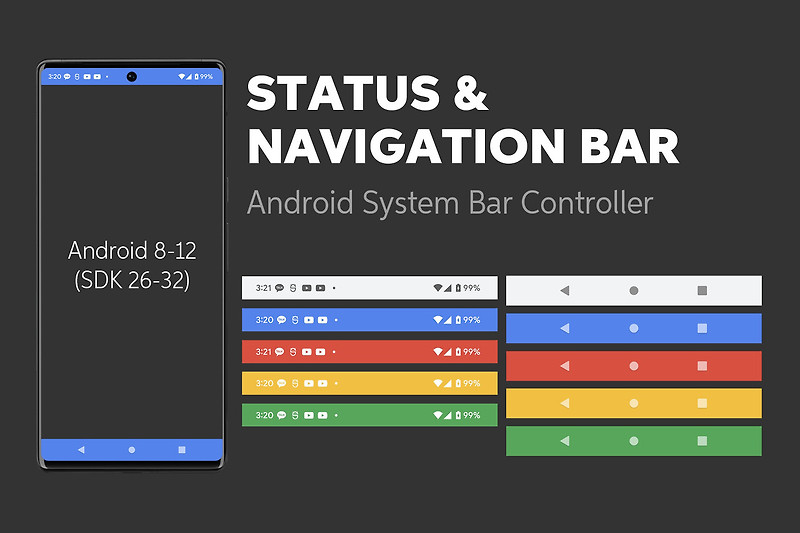 3:20 99%

Android 8-12
(SDK 26-32)

STATUS &
NAVIGATION BAR
Android System Bar Controller

3:21 99%
3:20 99%
3:21 99%
3:20 99%
3:20 99%